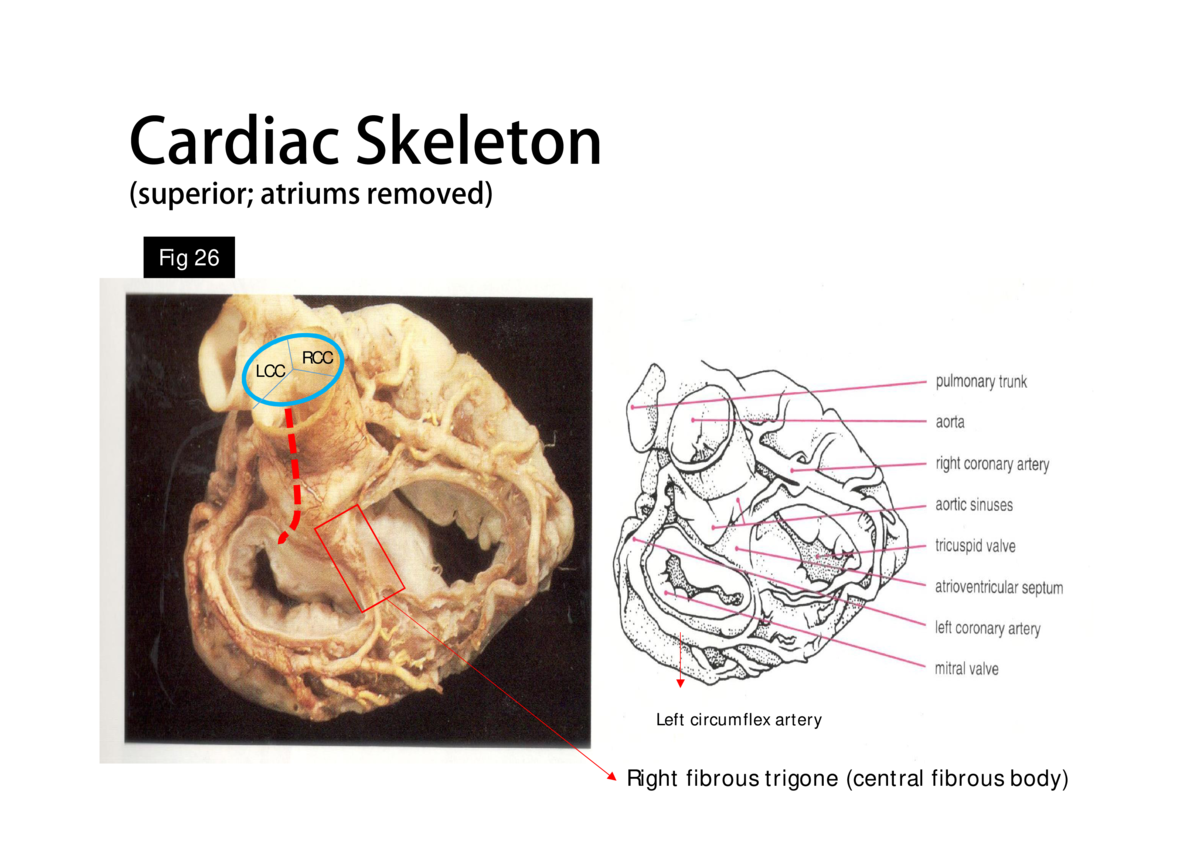 Cardiac Skeleton
(superior; atriums removed)

Fig 26

LCC
RCC

pulmonary trunk
aorta
right coronary artery
aortic sinuses
tricuspid valve
atrioventricular septum
left coronary artery
mitral valve

Left circumflex artery

Right fibrous trigone (central fibrous body)